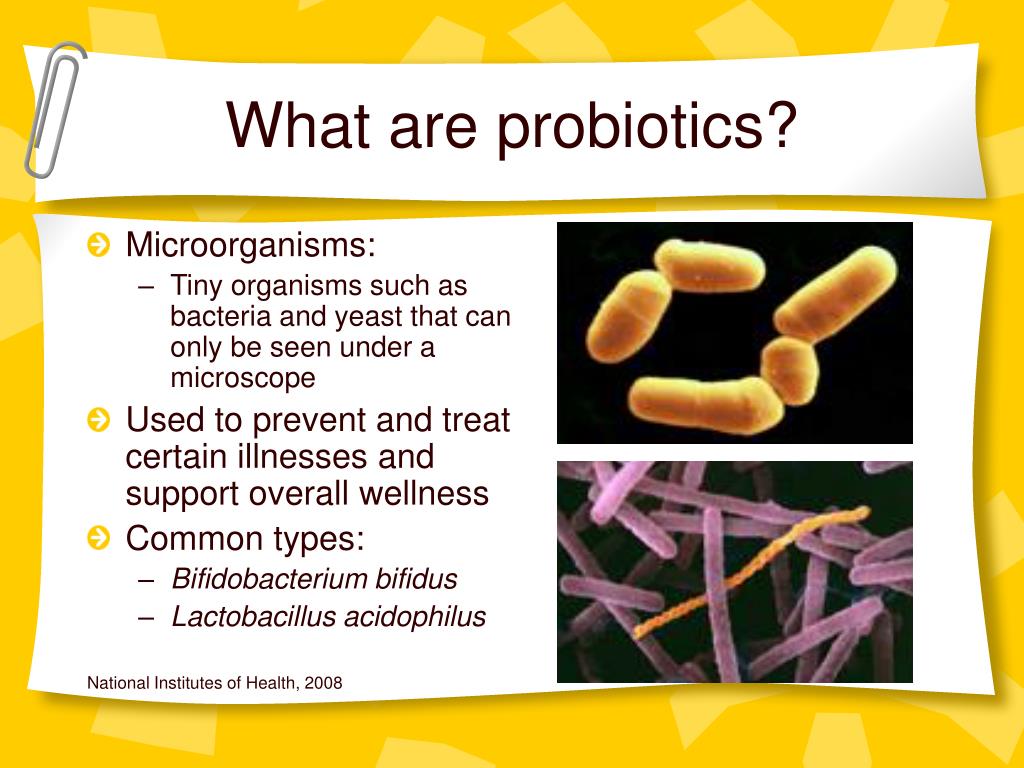 What are probiotics?

Microorganisms:
– Tiny organisms such as bacteria and yeast that can only be seen under a microscope

Used to prevent and treat certain illnesses and support overall wellness

Common types:
– Bifidobacterium bifidus
– Lactobacillus acidophilus

National Institutes of Health, 2008